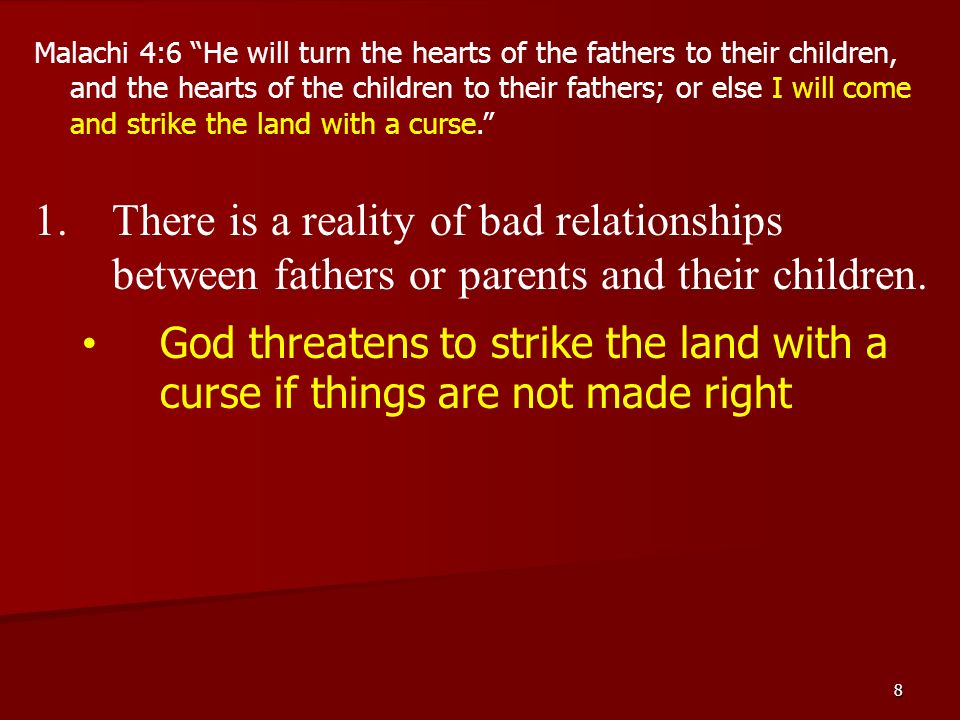 Malachi 4:6 “He will turn the hearts of the fathers to their children, and the hearts of the children to their fathers; or else I will come and strike the land with a curse.”

1. There is a reality of bad relationships between fathers or parents and their children.

• God threatens to strike the land with a curse if things are not made right

8